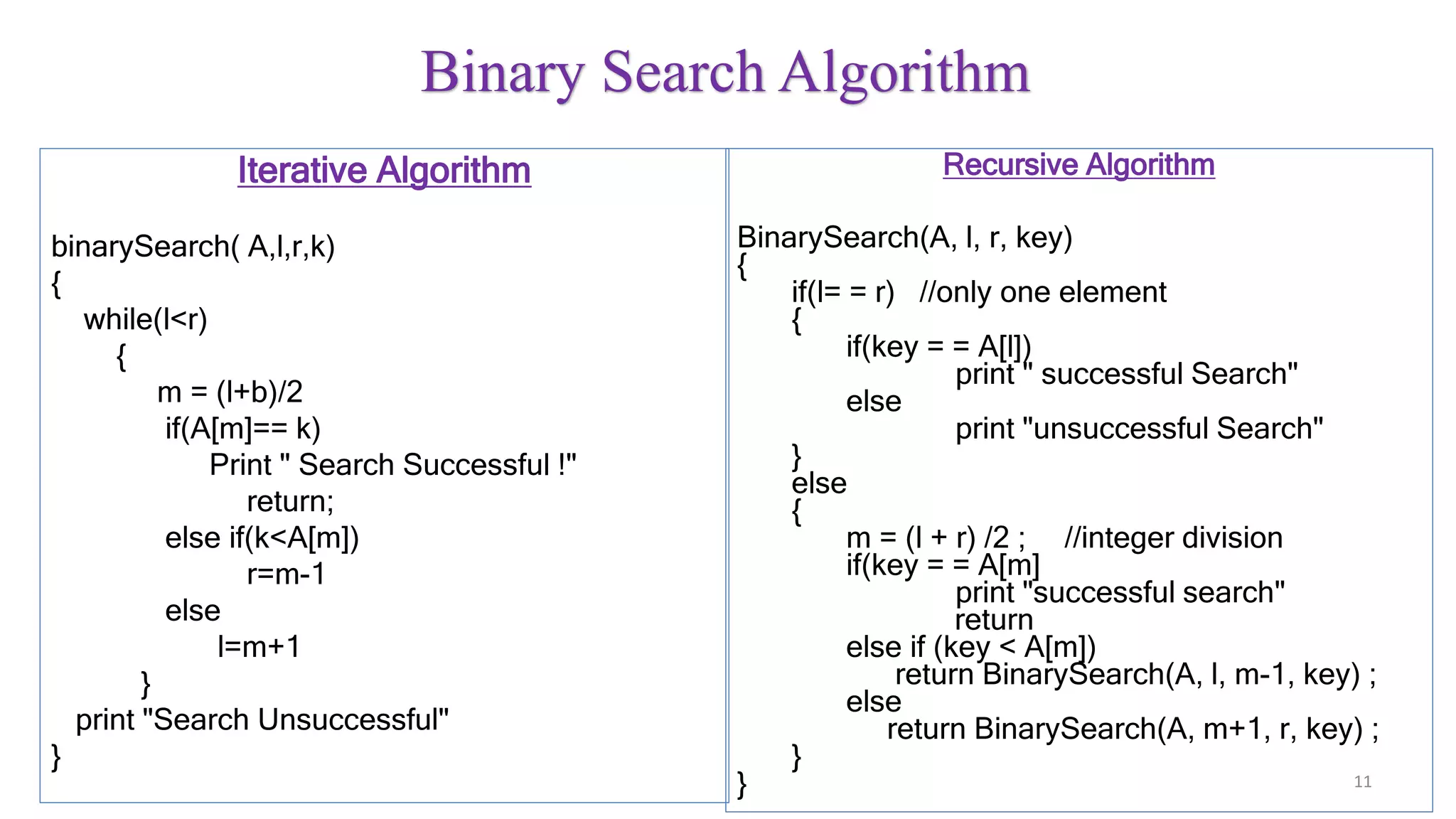 Binary Search Algorithm

Iterative Algorithm

binarySearch( A,l,r,k)
{
while(l<r)
{
m = (l+b)/2
if(A[m]== k)
Print " Search Successful !"
return;
else if(k<A[m])
r=m-1
else
l=m+1
}
print "Search Unsuccessful"
}

Recursive Algorithm

BinarySearch(A, l, r, key)
{
if(l= = r) //only one element
{
if(key = = A[l])
print " successful Search"
else
print "unsuccessful Search"
}
else
{
m = (l + r) /2 ; //integer division
if(key = = A[m]
print "successful search"
return
else if (key < A[m])
return BinarySearch(A, l, m-1, key) ;
else
return BinarySearch(A, m+1, r, key) ;
}
}

11